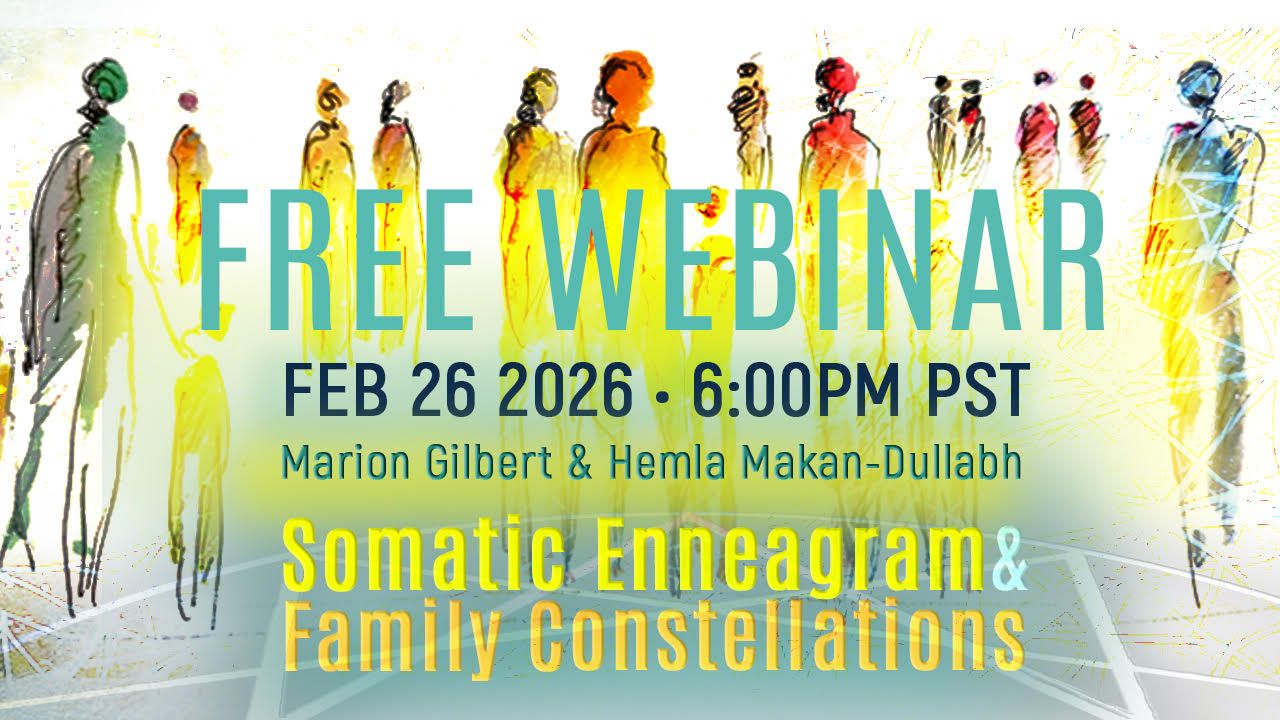 FREE WEBINAR

FEB 26 2026 • 6:00PM PST

Marion Gilbert & Hemla Makan-Dullabh

Somatic Enneagram & Family Constellations